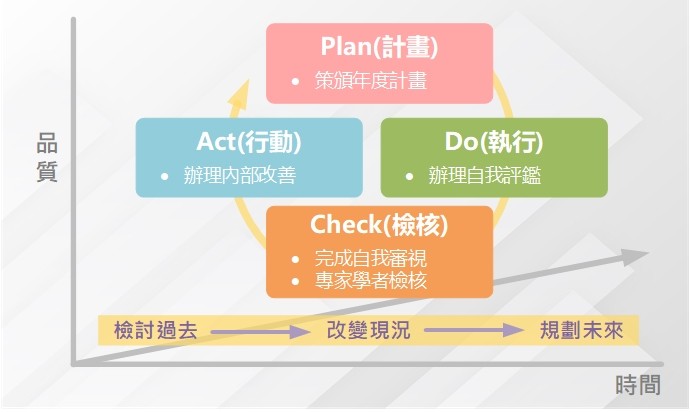 品質

Plan(計畫)
• 策頒年度計畫

Act(行動)
• 辦理內部改善

Do(執行)
• 辦理自我評鑑

Check(檢核)
• 完成自我審視
• 專家學者檢核

檢討過去 改變現況 規劃未來

時間